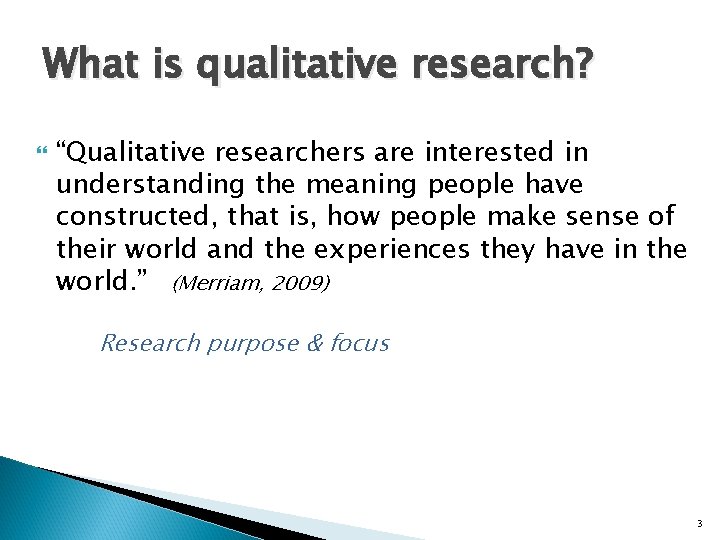 What is qualitative research?

“Qualitative researchers are interested in understanding the meaning people have constructed, that is, how people make sense of their world and the experiences they have in the world.” (Merriam, 2009)

Research purpose & focus

3